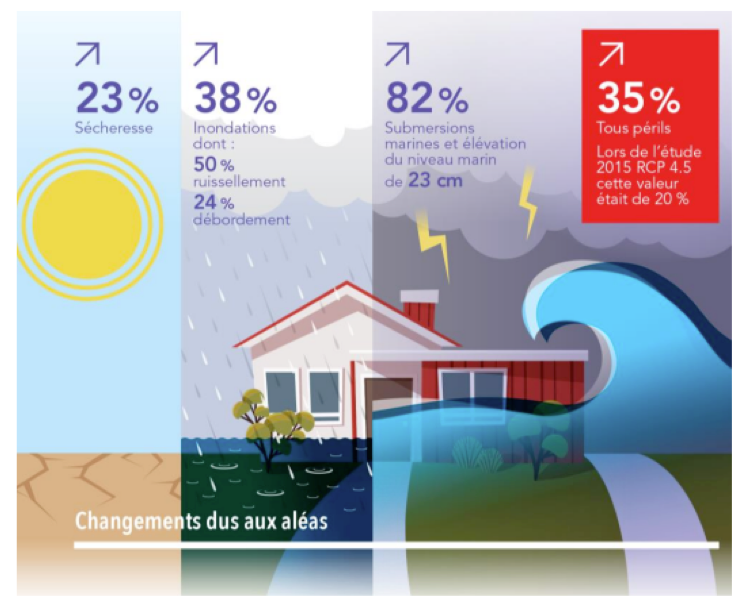 ↗
23 %
Sécheresse

↗
38 %
Inondations dont :
50 % ruissellement
24 % débordement

↗
82 %
Submersions marines et élévation du niveau marin de 23 cm

↗
35 %
Tous périls
Lors de l'étude 2015 RCP 4.5 cette valeur était de 20 %

Changements dus aux aléas